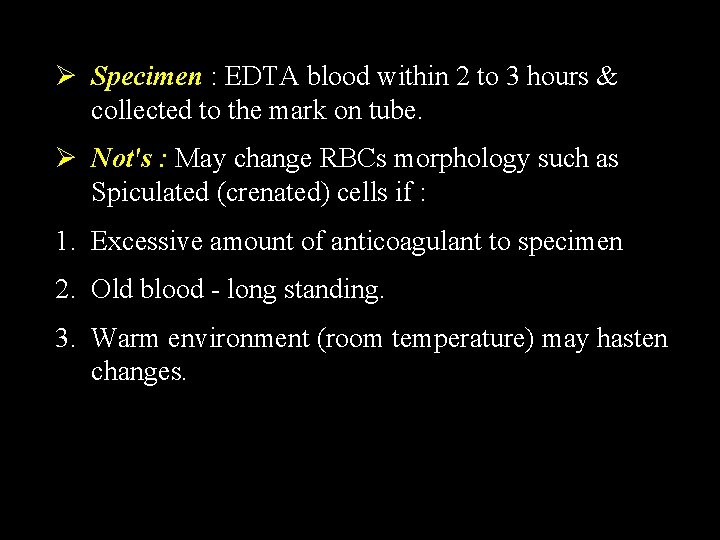 ➢ Specimen : EDTA blood within 2 to 3 hours & collected to the mark on tube.

➢ Not's : May change RBCs morphology such as Spiculated (crenated) cells if :

1. Excessive amount of anticoagulant to specimen

2. Old blood - long standing.

3. Warm environment (room temperature) may hasten changes.